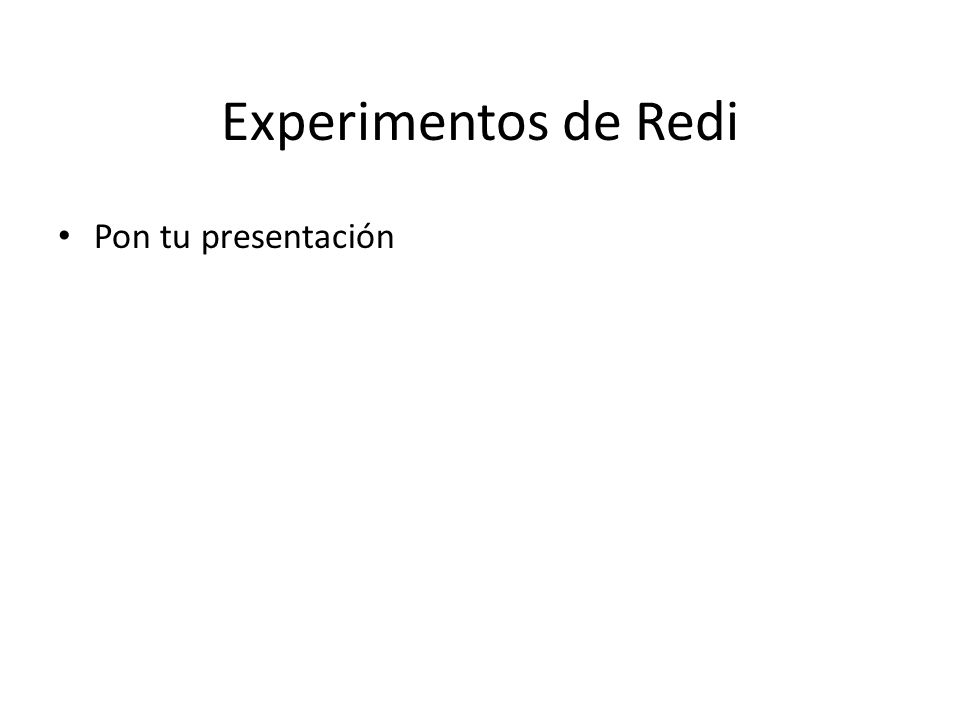 Experimentos de Redi

• Pon tu presentación